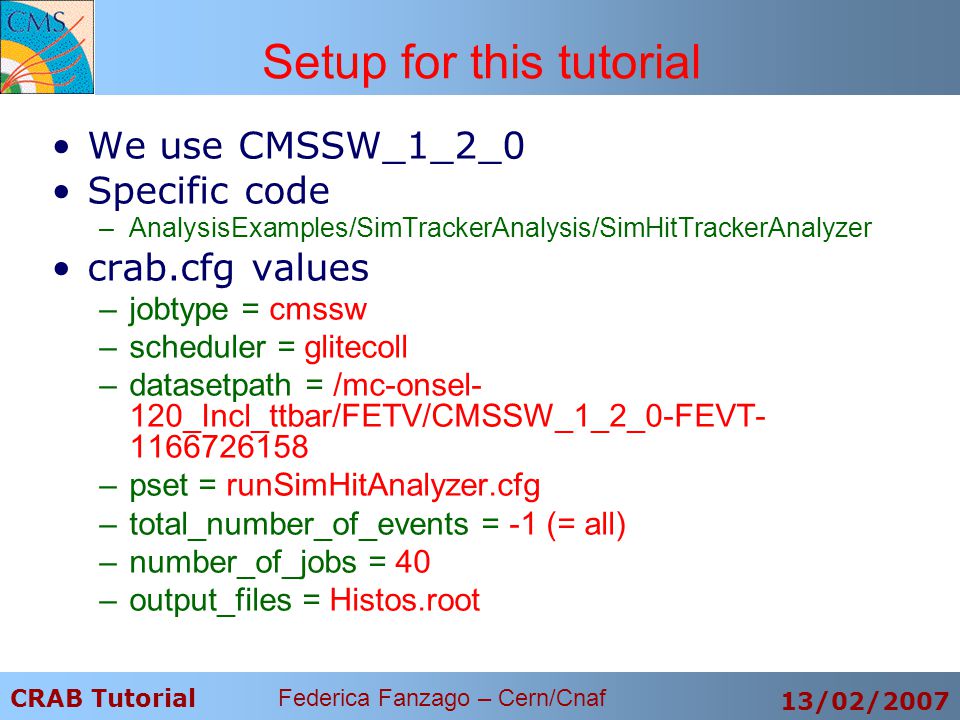 CMS

Setup for this tutorial

• We use CMSSW_1_2_0
• Specific code
– AnalysisExamples/SimTrackerAnalysis/SimHitTrackerAnalyzer
• crab.cfg values
– jobtype = cmssw
– scheduler = glitecoll
– datasetpath = /mc-onsel-120_Incl_ttbar/FETV/CMSSW_1_2_0-FEVT-1166726158
– pset = runSimHitAnalyzer.cfg
– total_number_of_events = -1 (= all)
– number_of_jobs = 40
– output_files = Histos.root

CRAB Tutorial Federica Fanzago – Cern/Cnaf 13/02/2007